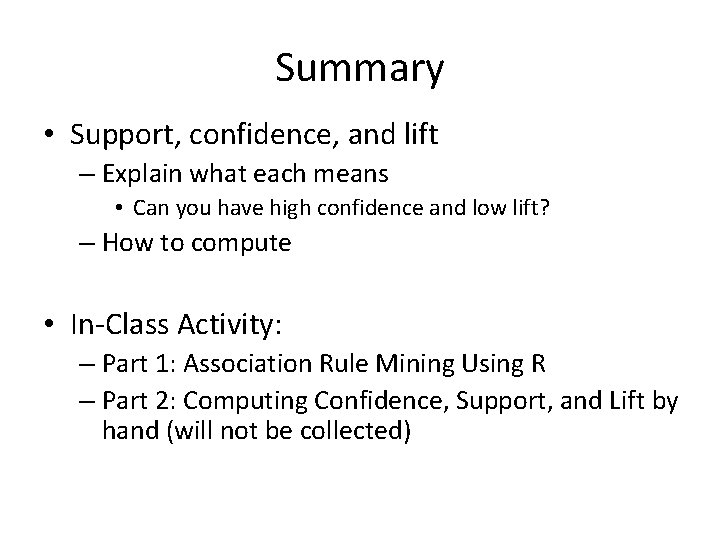 Summary

• Support, confidence, and lift
– Explain what each means
• Can you have high confidence and low lift?
– How to compute

• In-Class Activity:
– Part 1: Association Rule Mining Using R
– Part 2: Computing Confidence, Support, and Lift by hand (will not be collected)